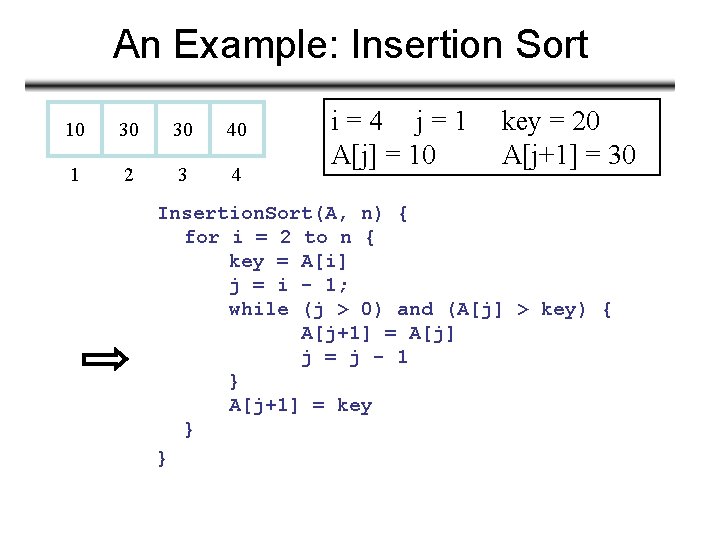 An Example: Insertion Sort

| 10 | 30 | 30 | 40 |
|---|---|---|---|
| 1 | 2 | 3 | 4 |

i = 4   j = 1   key = 20
A[j] = 10   A[j+1] = 30

InsertionSort(A, n) {
  for i = 2 to n {
    key = A[i]
    j = i - 1;
    while (j > 0) and (A[j] > key) {
      A[j+1] = A[j]
      j = j - 1
    }
    A[j+1] = key
  }
}